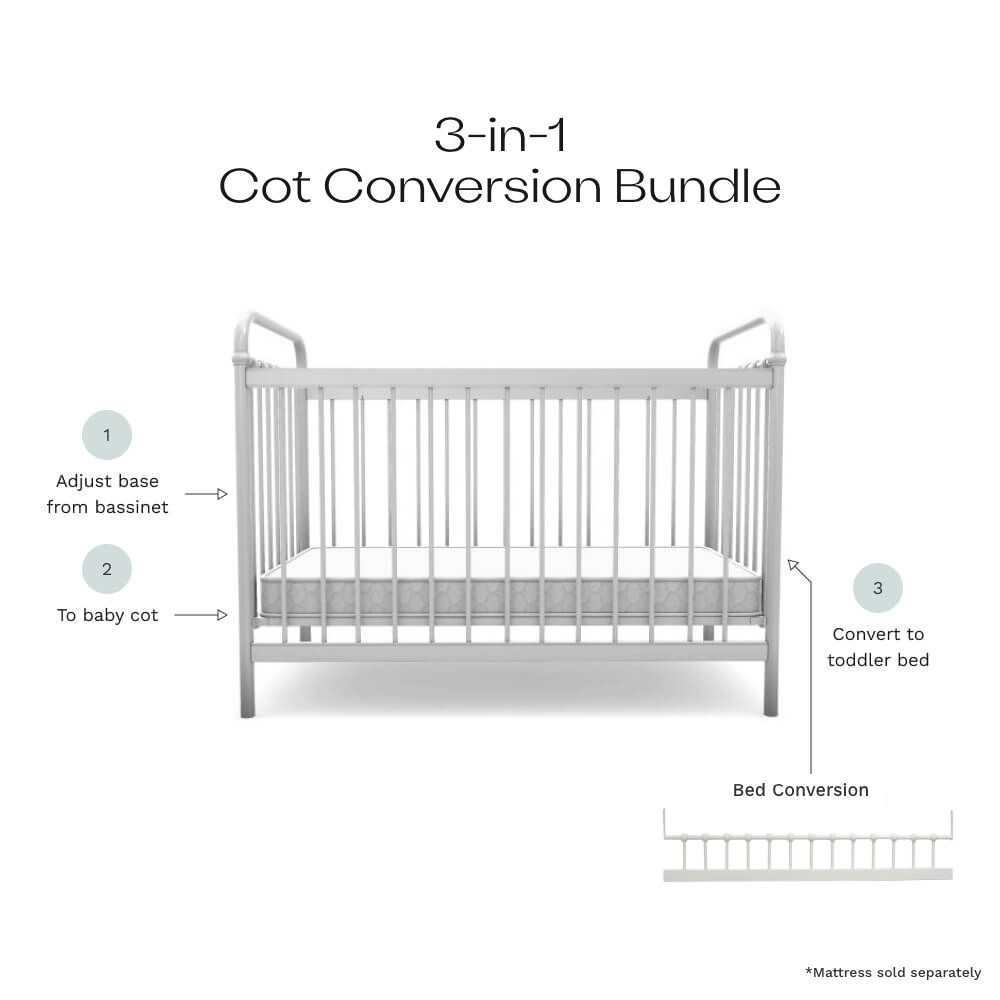 3-in-1
Cot Conversion Bundle

1
Adjust base from bassinet

2
To baby cot

3
Convert to toddler bed

Bed Conversion

*Mattress sold separately